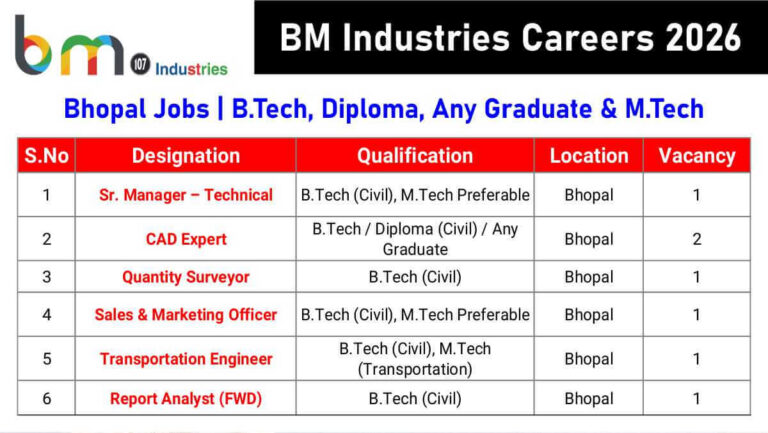 bm 107 Industries

BM Industries Careers 2026

Bhopal Jobs | B.Tech, Diploma, Any Graduate & M.Tech

| S.No | Designation | Qualification | Location | Vacancy |
|---|---|---|---|---|
| 1 | Sr. Manager – Technical | B.Tech (Civil), M.Tech Preferable | Bhopal | 1 |
| 2 | CAD Expert | B.Tech / Diploma (Civil) / Any Graduate | Bhopal | 2 |
| 3 | Quantity Surveyor | B.Tech (Civil) | Bhopal | 1 |
| 4 | Sales & Marketing Officer | B.Tech (Civil), M.Tech Preferable | Bhopal | 1 |
| 5 | Transportation Engineer | B.Tech (Civil), M.Tech (Transportation) | Bhopal | 1 |
| 6 | Report Analyst (FWD) | B.Tech (Civil) | Bhopal | 1 |